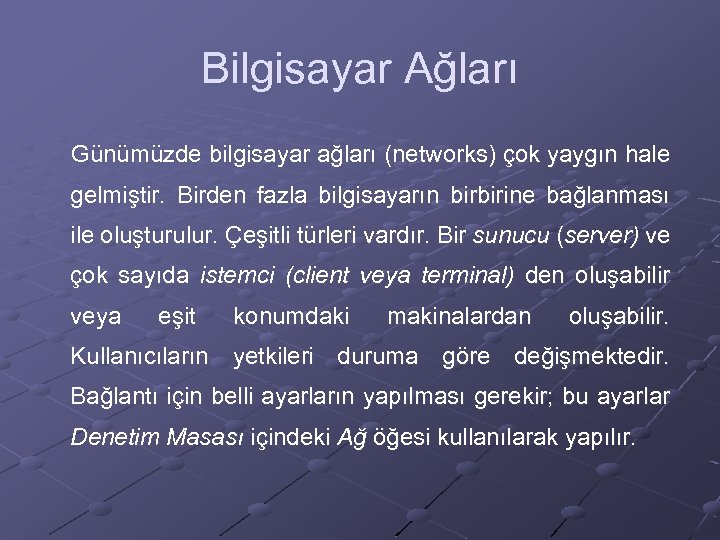 Bilgisayar Ağları

Günümüzde bilgisayar ağları (networks) çok yaygın hale gelmiştir. Birden fazla bilgisayarın birbirine bağlanması ile oluşturulur. Çeşitli türleri vardır. Bir sunucu (server) ve çok sayıda istemci (client veya terminal) den oluşabilir veya eşit konumdaki makinalardan oluşabilir. Kullanıcıların yetkileri duruma göre değişmektedir. Bağlantı için belli ayarların yapılması gerekir; bu ayarlar Denetim Masası içindeki Ağ öğesi kullanılarak yapılır.